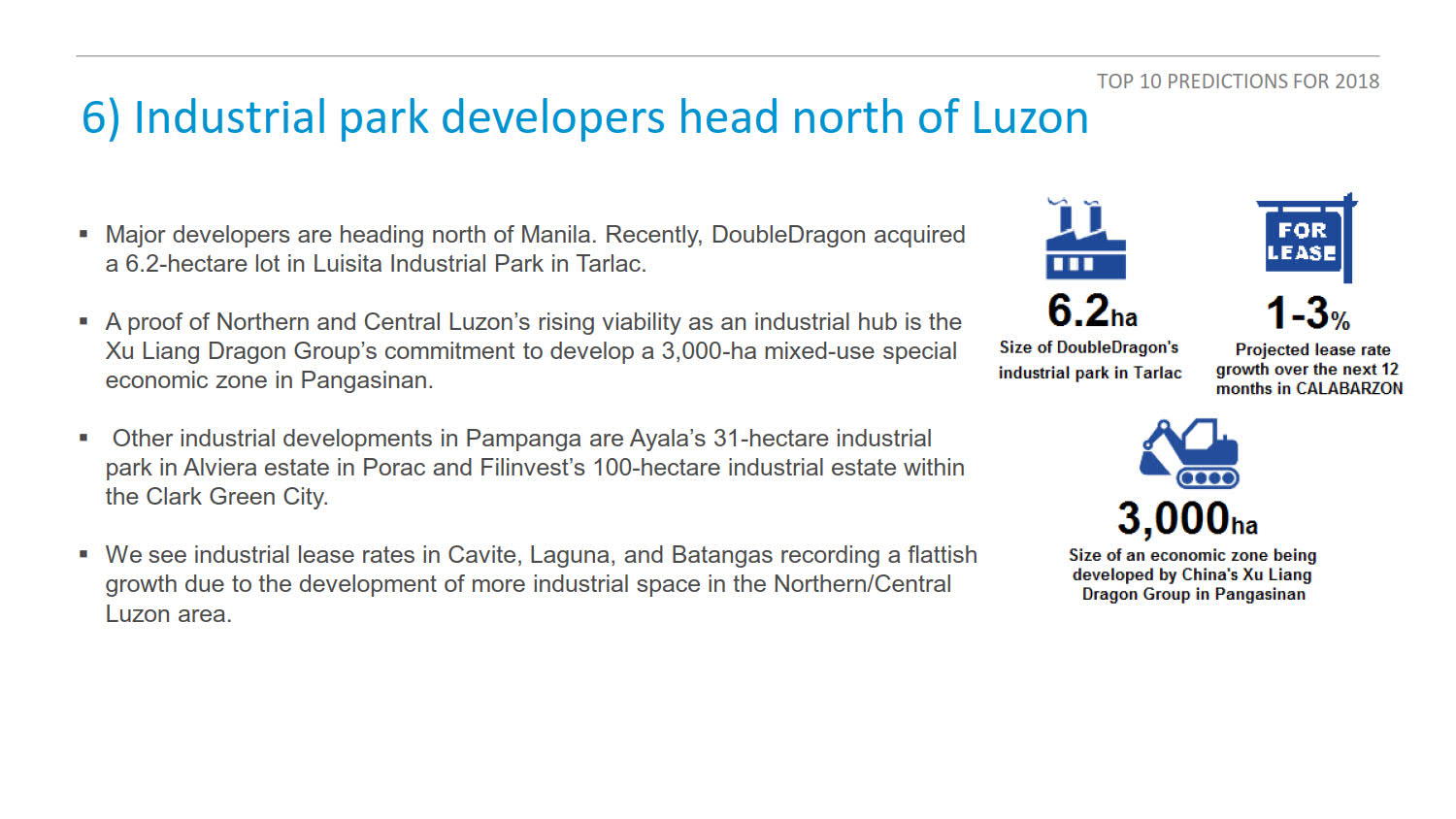 TOP 10 PREDICTIONS FOR 2018

6) Industrial park developers head north of Luzon

▪ Major developers are heading north of Manila. Recently, DoubleDragon acquired a 6.2-hectare lot in Luisita Industrial Park in Tarlac.

▪ A proof of Northern and Central Luzon's rising viability as an industrial hub is the Xu Liang Dragon Group's commitment to develop a 3,000-ha mixed-use special economic zone in Pangasinan.

▪ Other industrial developments in Pampanga are Ayala's 31-hectare industrial park in Alviera estate in Porac and Filinvest's 100-hectare industrial estate within the Clark Green City.

▪ We see industrial lease rates in Cavite, Laguna, and Batangas recording a flattish growth due to the development of more industrial space in the Northern/Central Luzon area.

6.2ha
Size of DoubleDragon's industrial park in Tarlac

FOR LEASE

1-3%
Projected lease rate growth over the next 12 months in CALABARZON

3,000ha
Size of an economic zone being developed by China's Xu Liang Dragon Group in Pangasinan